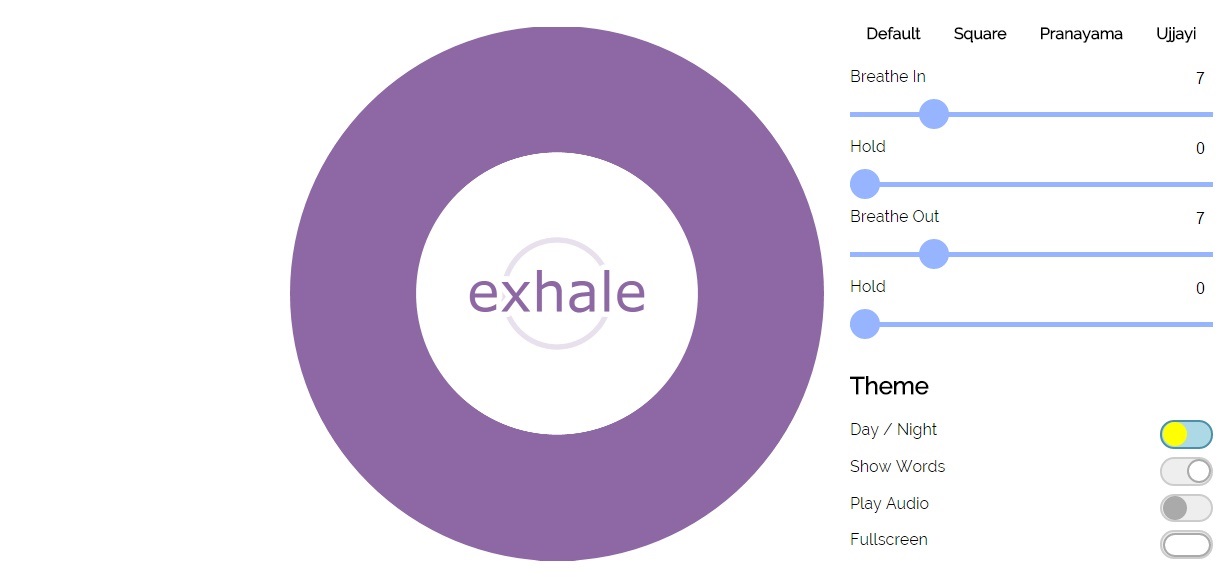 exhale

Default Square Pranayama Ujjayi

Breathe In 7

Hold 0

Breathe Out 7

Hold 0

Theme

Day / Night

Show Words

Play Audio

Fullscreen